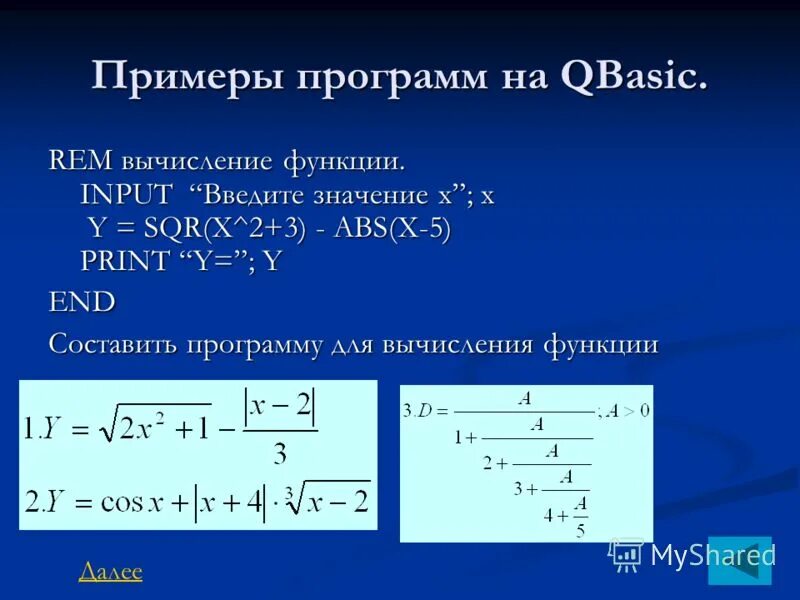 Примеры программ на QBasic.

REM вычисление функции.
INPUT “Введите значение x”; x
Y = SQR(X^2+3) - ABS(X-5)
PRINT “Y=”; Y

END

Составить программу для вычисления функции

$1. Y = \sqrt{2x^2+1} - \frac{|x-2|}{3}$

$2. Y = \cos x + |x+4| \cdot \sqrt[3]{x-2}$

$3. D = \frac{A}{1+\frac{A}{2+\frac{A}{3+\frac{A}{4+\frac{A}{5}}}}}; A > 0$

Далее

MyShared